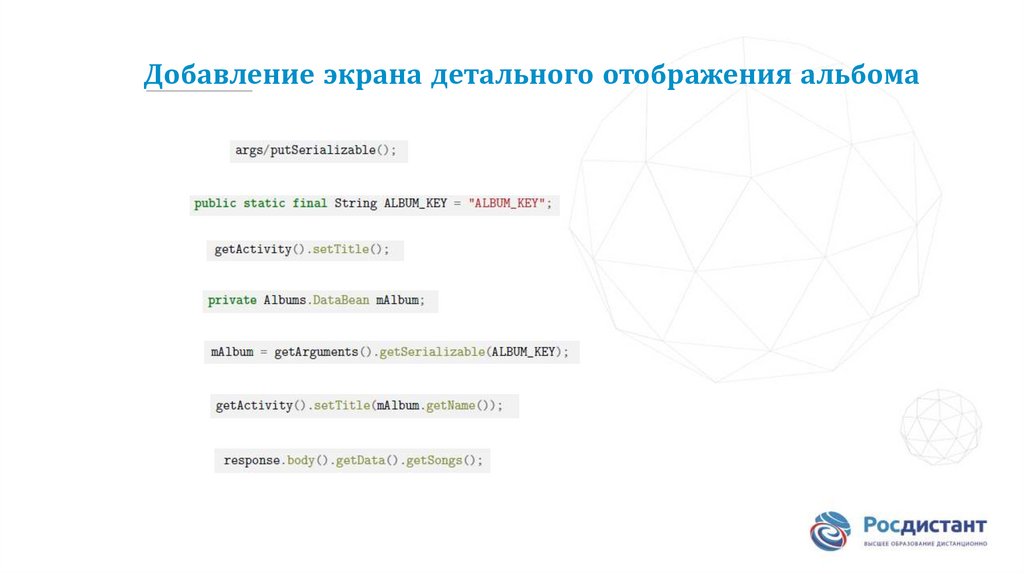 Добавление экрана детального отображения альбома

args/putSerializable();

public static final String ALBUM_KEY = "ALBUM_KEY";

getActivity().setTitle();

private Albums.DataBean mAlbum;

mAlbum = getArguments().getSerializable(ALBUM_KEY);

getActivity().setTitle(mAlbum.getName());

response.body().getData().getSongs();

Росдистант
ВЫСШЕЕ ОБРАЗОВАНИЕ ДИСТАНЦИОННО